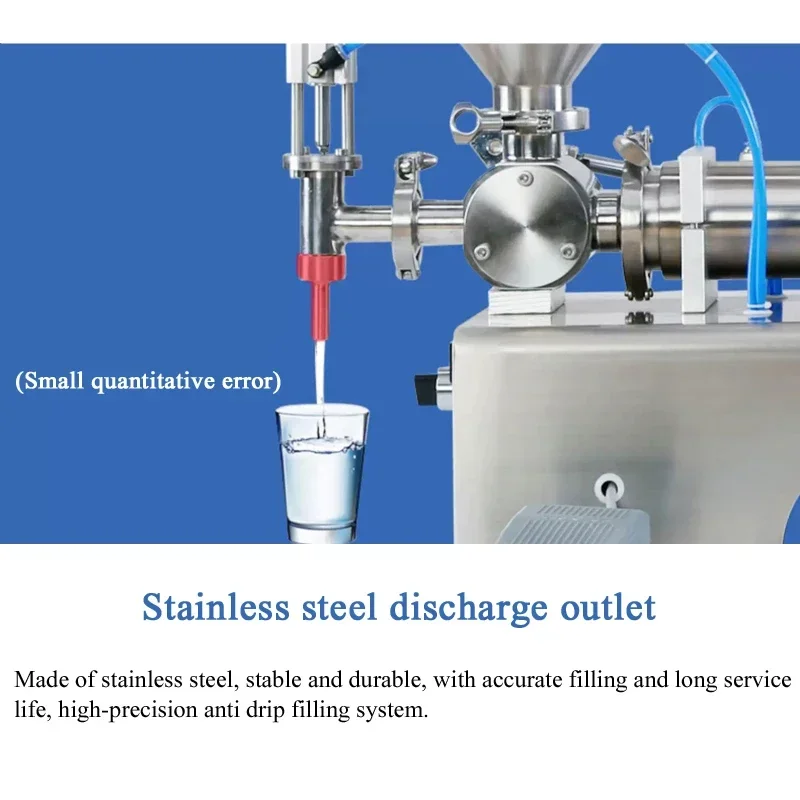 (Small quantitative error)

Stainless steel discharge outlet

Made of stainless steel, stable and durable, with accurate filling and long service life, high-precision anti drip filling system.